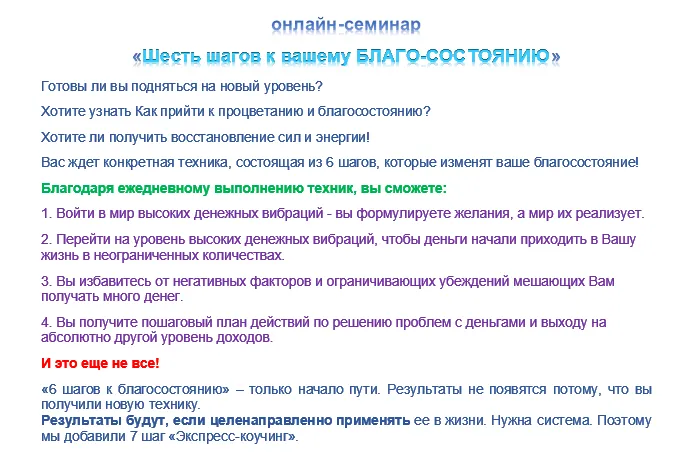 онлайн-семинар

«Шесть шагов к вашему БЛАГО-СОСТОЯНИЮ»

Готовы ли вы подняться на новый уровень?

Хотите узнать Как прийти к процветанию и благосостоянию?

Хотите ли получить восстановление сил и энергии!

Вас ждет конкретная техника, состоящая из 6 шагов, которые изменят ваше благосостояние!

Благодаря ежедневному выполнению техник, вы сможете:

1. Войти в мир высоких денежных вибраций - вы формулируете желания, а мир их реализует.

2. Перейти на уровень высоких денежных вибраций, чтобы деньги начали приходить в Вашу жизнь в неограниченных количествах.

3. Вы избавитесь от негативных факторов и ограничивающих убеждений мешающих Вам получать много денег.

4. Вы получите пошаговый план действий по решению проблем с деньгами и выходу на абсолютно другой уровень доходов.

И это еще не все!

«6 шагов к благосостоянию» – только начало пути. Результаты не появятся потому, что вы получили новую технику.
Результаты будут, если целенаправленно применять ее в жизни. Нужна система. Поэтому мы добавили 7 шаг «Экспресс-коучинг».